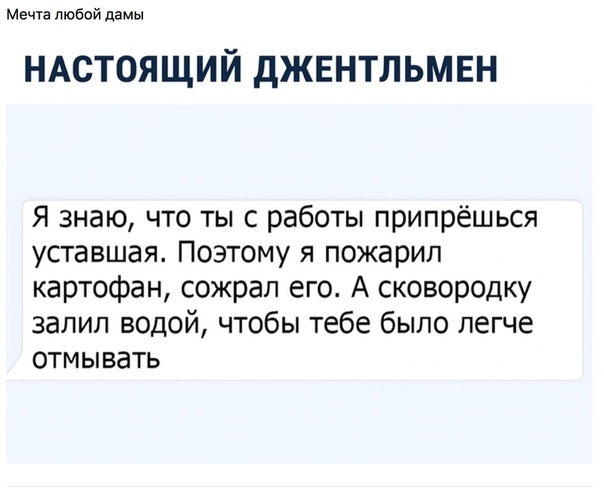 Мечта любой дамы

НАСТОЯЩИЙ ДЖЕНТЛЬМЕН

Я знаю, что ты с работы припрёшься уставшая. Поэтому я пожарил картофан, сожрал его. А сковородку залил водой, чтобы тебе было легче отмывать